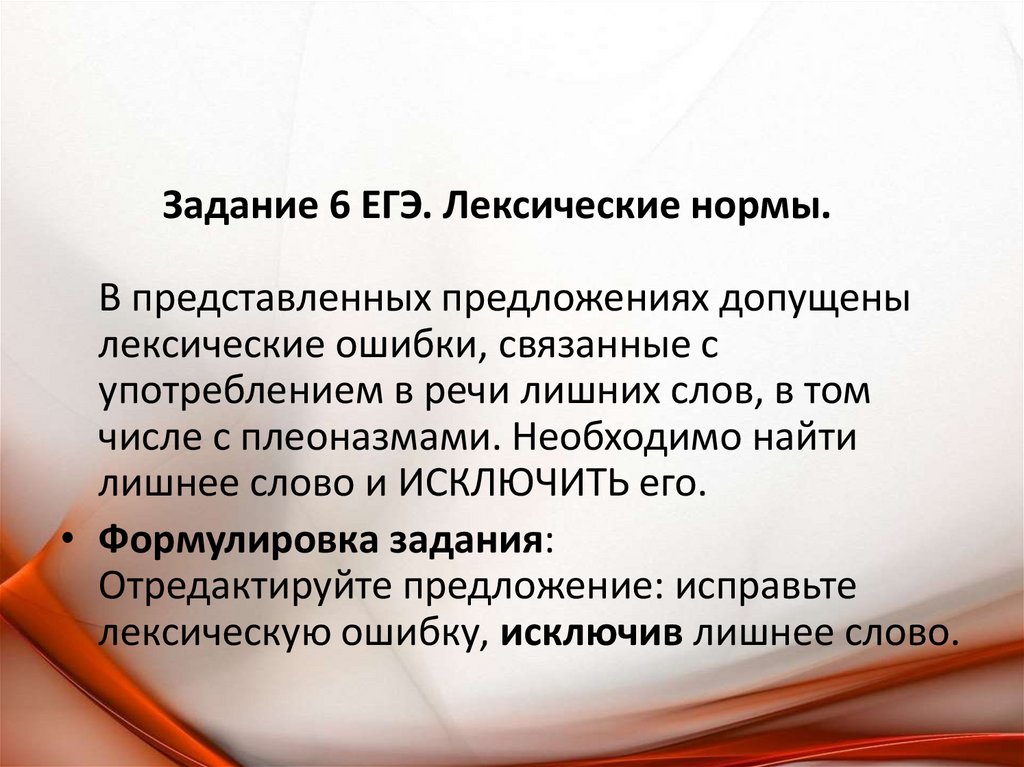 Задание 6 ЕГЭ. Лексические нормы.

В представленных предложениях допущены лексические ошибки, связанные с употреблением в речи лишних слов, в том числе с плеоназмами. Необходимо найти лишнее слово и ИСКЛЮЧИТЬ его.

• Формулировка задания: Отредактируйте предложение: исправьте лексическую ошибку, исключив лишнее слово.